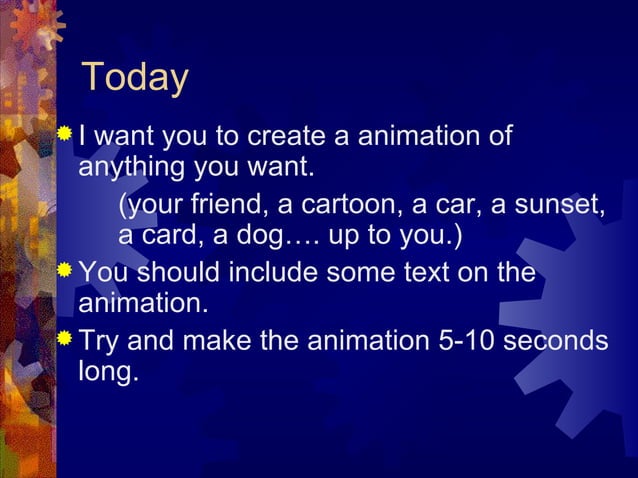 Today

I want you to create a animation of anything you want.

(your friend, a cartoon, a car, a sunset, a card, a dog…. up to you.)

You should include some text on the animation.

Try and make the animation 5-10 seconds long.